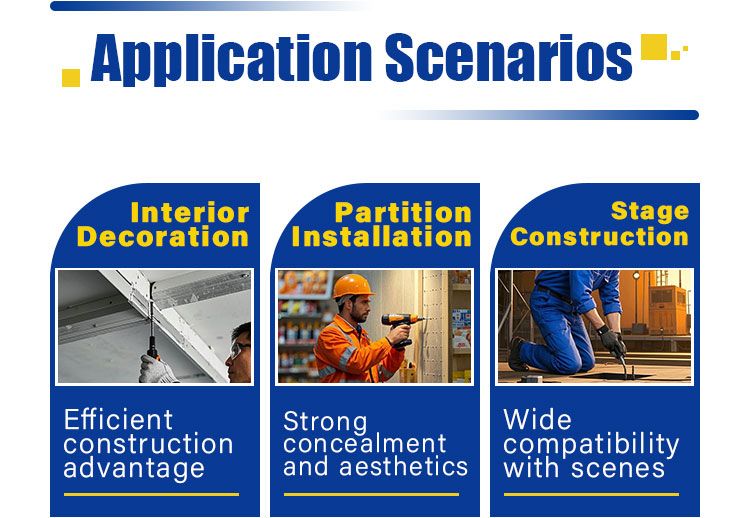 Application Scenarios

Interior Decoration

Efficient construction advantage

Partition Installation

Strong concealment and aesthetics

Stage Construction

Wide compatibility with scenes